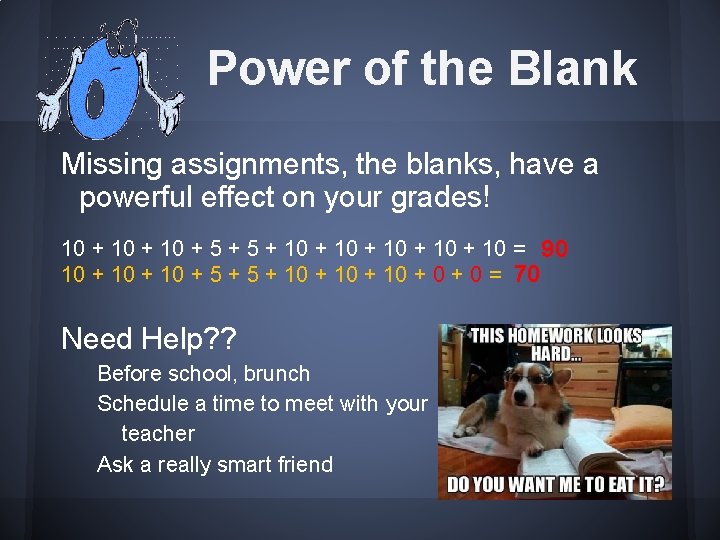 Power of the Blank

Missing assignments, the blanks, have a powerful effect on your grades!

10 + 10 + 10 + 5 + 5 + 10 + 10 + 10 + 10 + 10 = 90
10 + 10 + 10 + 5 + 5 + 10 + 10 + 10 + 0 + 0 = 70

Need Help??

Before school, brunch

Schedule a time to meet with your teacher

Ask a really smart friend

THIS HOMEWORK LOOKS HARD...

DO YOU WANT ME TO EAT IT?